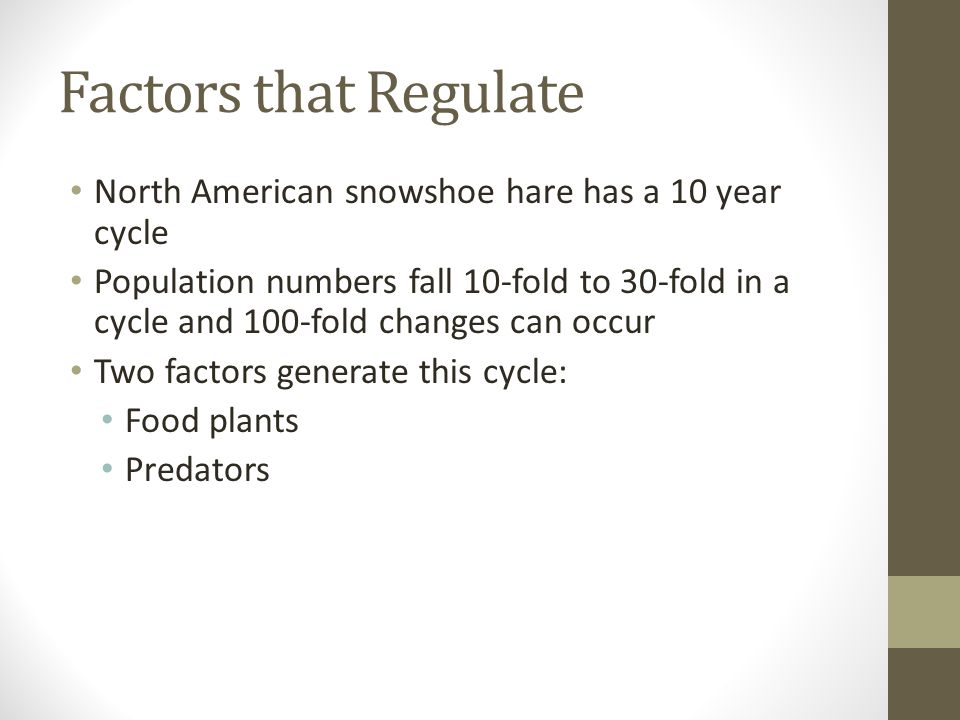 Factors that Regulate

• North American snowshoe hare has a 10 year cycle
• Population numbers fall 10-fold to 30-fold in a cycle and 100-fold changes can occur
• Two factors generate this cycle:
  • Food plants
  • Predators